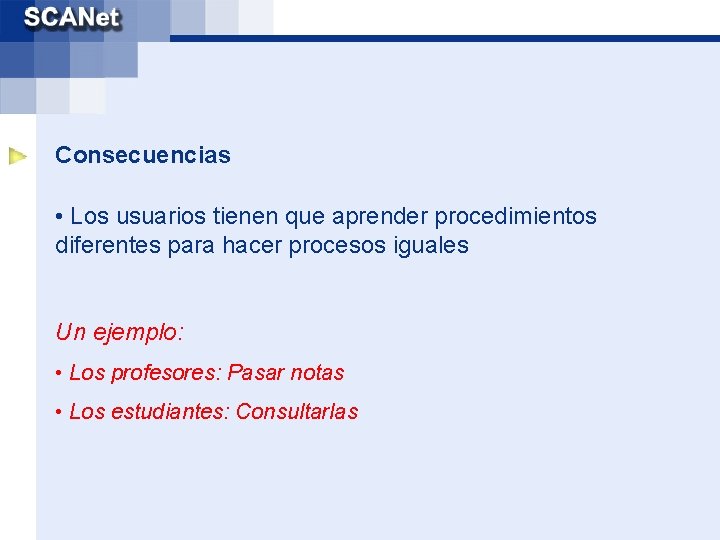 SCANet

Consecuencias

• Los usuarios tienen que aprender procedimientos diferentes para hacer procesos iguales

Un ejemplo:

• Los profesores: Pasar notas

• Los estudiantes: Consultarlas